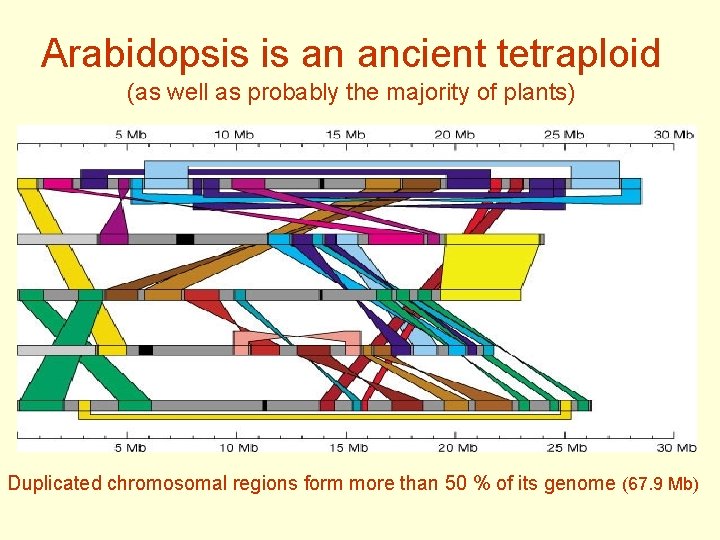 Arabidopsis is an ancient tetraploid
(as well as probably the majority of plants)

5 Mb 10 Mb 15 Mb 20 Mb 25 Mb 30 Mb

5 Mb 10 Mb 15 Mb 20 Mb 25 Mb 30 Mb

Duplicated chromosomal regions form more than 50 % of its genome (67.9 Mb)